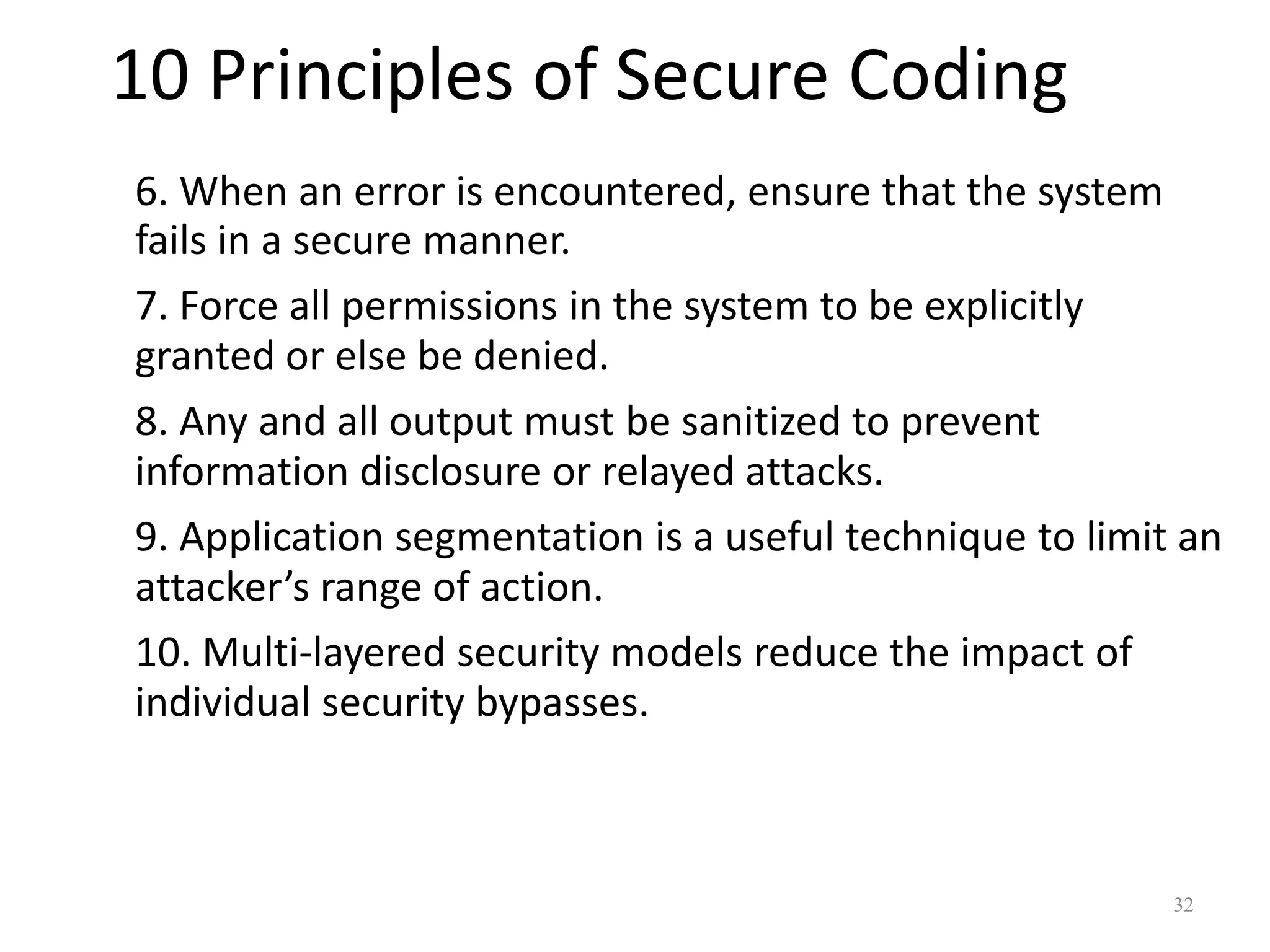 10 Principles of Secure Coding

6. When an error is encountered, ensure that the system fails in a secure manner.

7. Force all permissions in the system to be explicitly granted or else be denied.

8. Any and all output must be sanitized to prevent information disclosure or relayed attacks.

9. Application segmentation is a useful technique to limit an attacker’s range of action.

10. Multi-layered security models reduce the impact of individual security bypasses.

32